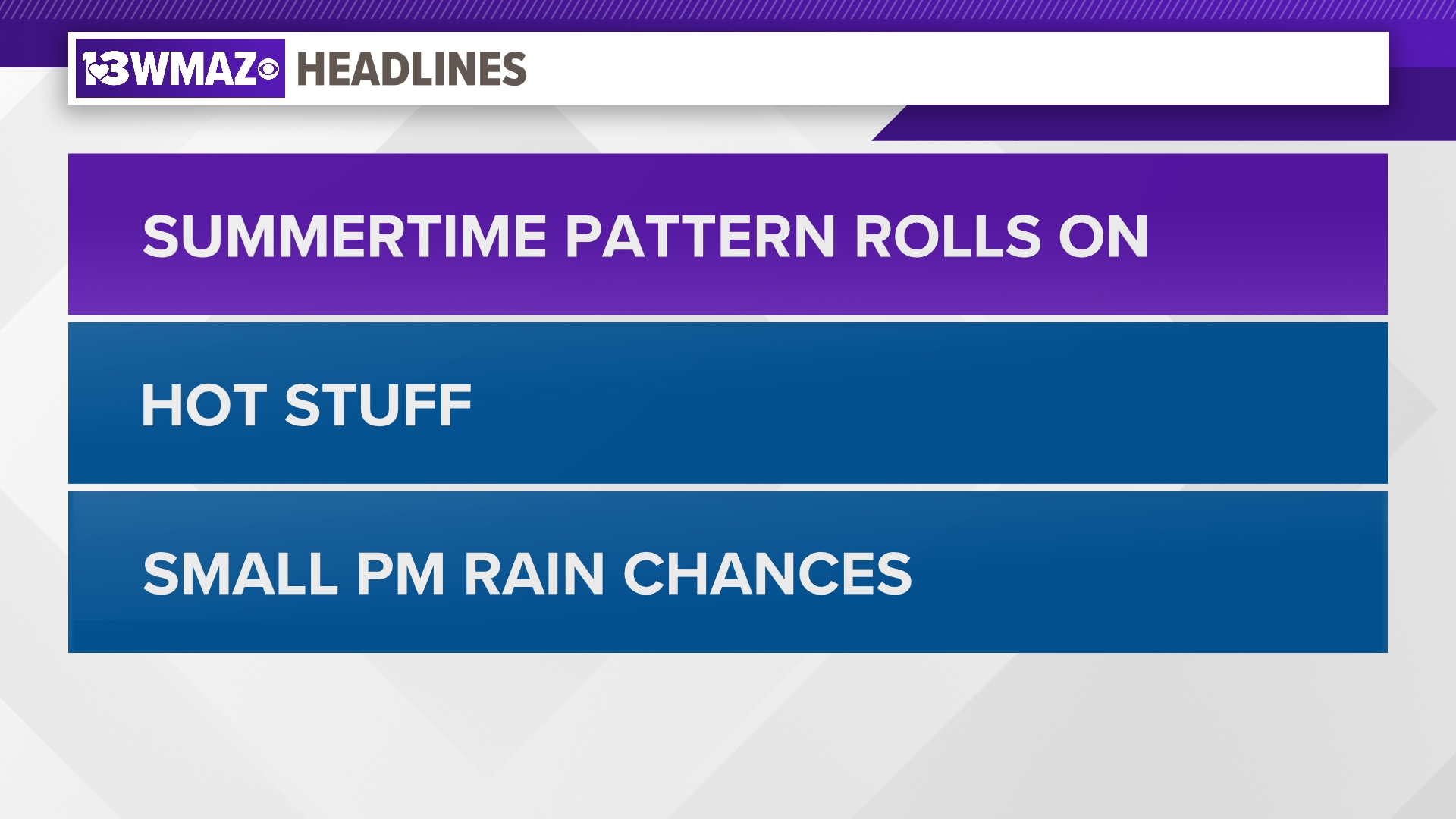 13WMAZ HEADLINES

SUMMERTIME PATTERN ROLLS ON

HOT STUFF

SMALL PM RAIN CHANCES